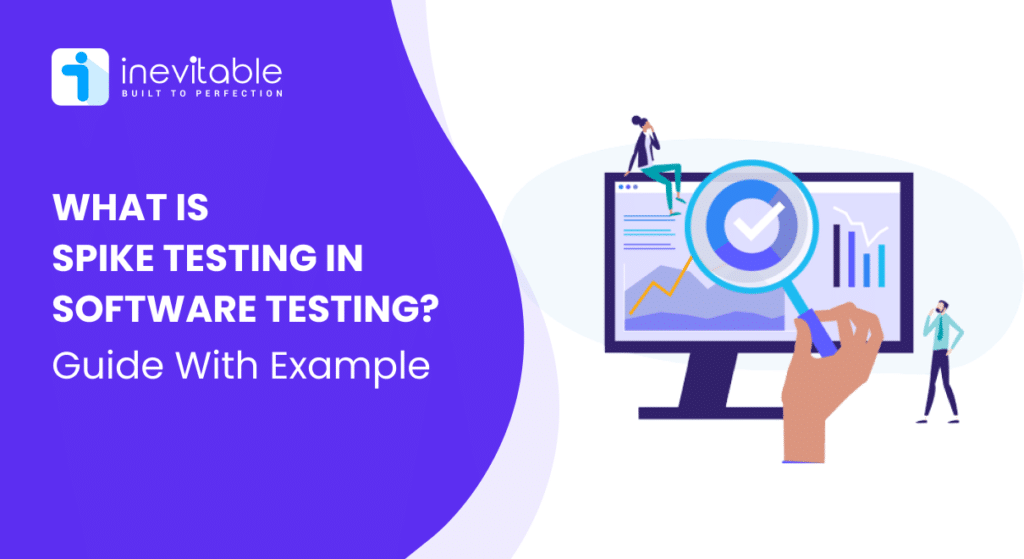 inevitable
BUILT TO PERFECTION

WHAT IS
SPIKE TESTING IN
SOFTWARE TESTING?
Guide With Example